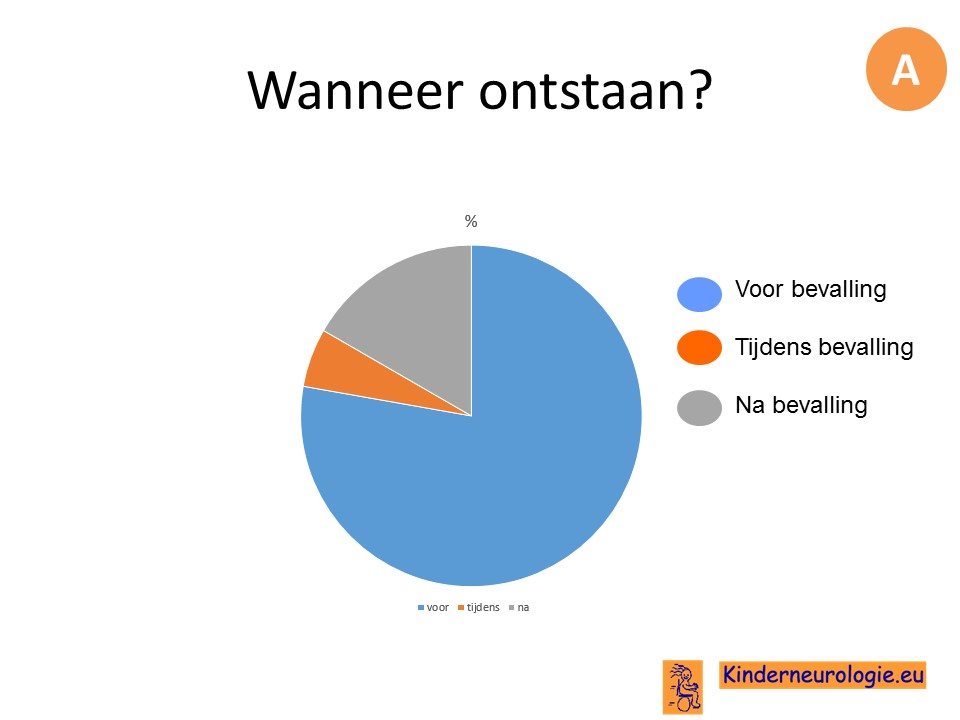 Wanneer ontstaan?

A

%

Voor bevalling

Tijdens bevalling

Na bevalling

voor tijdens na

Kinderneurologie.eu